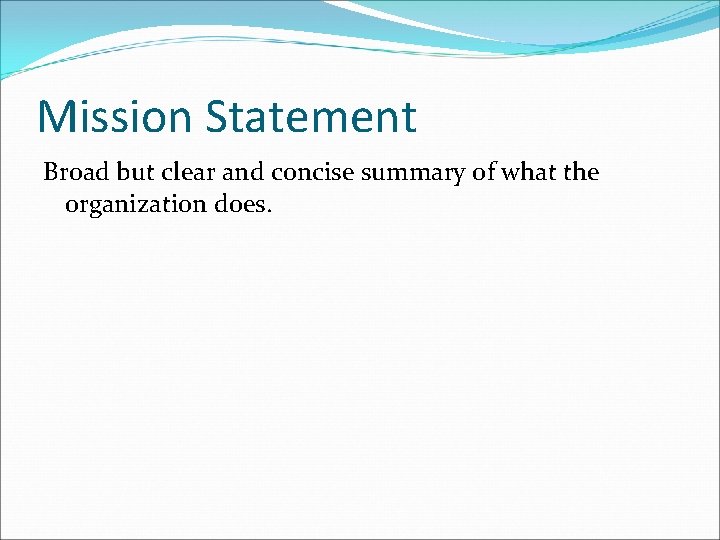 Mission Statement

Broad but clear and concise summary of what the organization does.